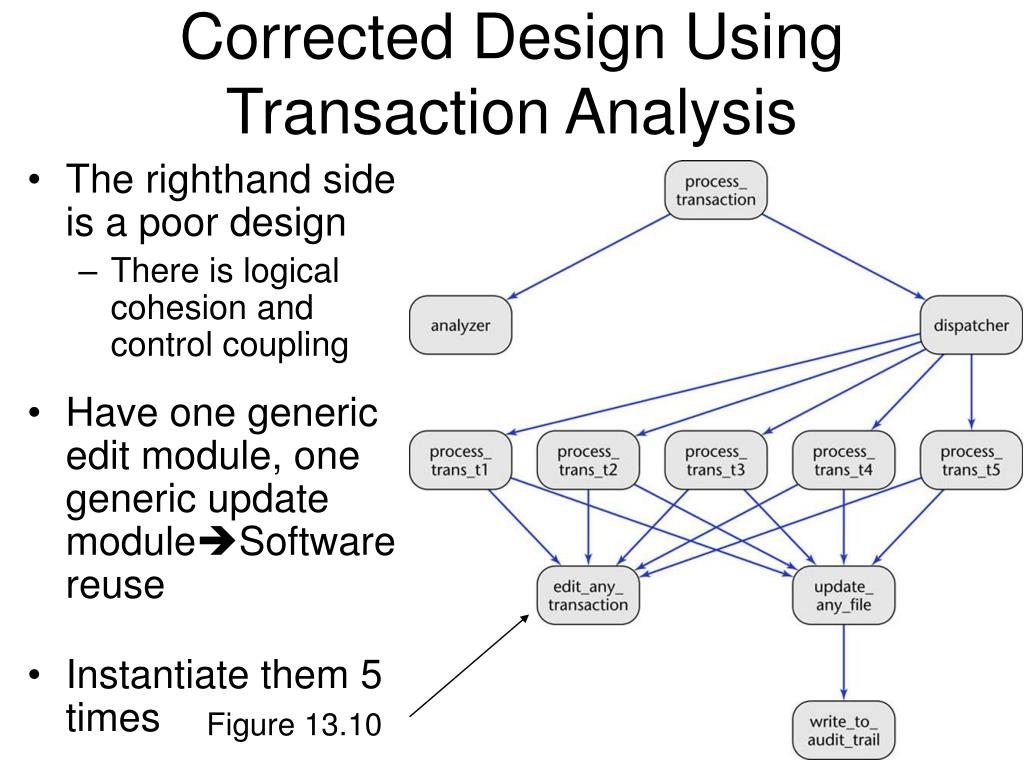 Corrected Design Using Transaction Analysis

• The righthand side is a poor design
– There is logical cohesion and control coupling

• Have one generic edit module, one generic update module➔Software reuse

• Instantiate them 5 times

Figure 13.10

process_ transaction

analyzer

dispatcher

process_ trans_t1

process_ trans_t2

process_ trans_t3

process_ trans_t4

process_ trans_t5

edit_any_ transaction

update_ any_file

write_to_ audit_trail